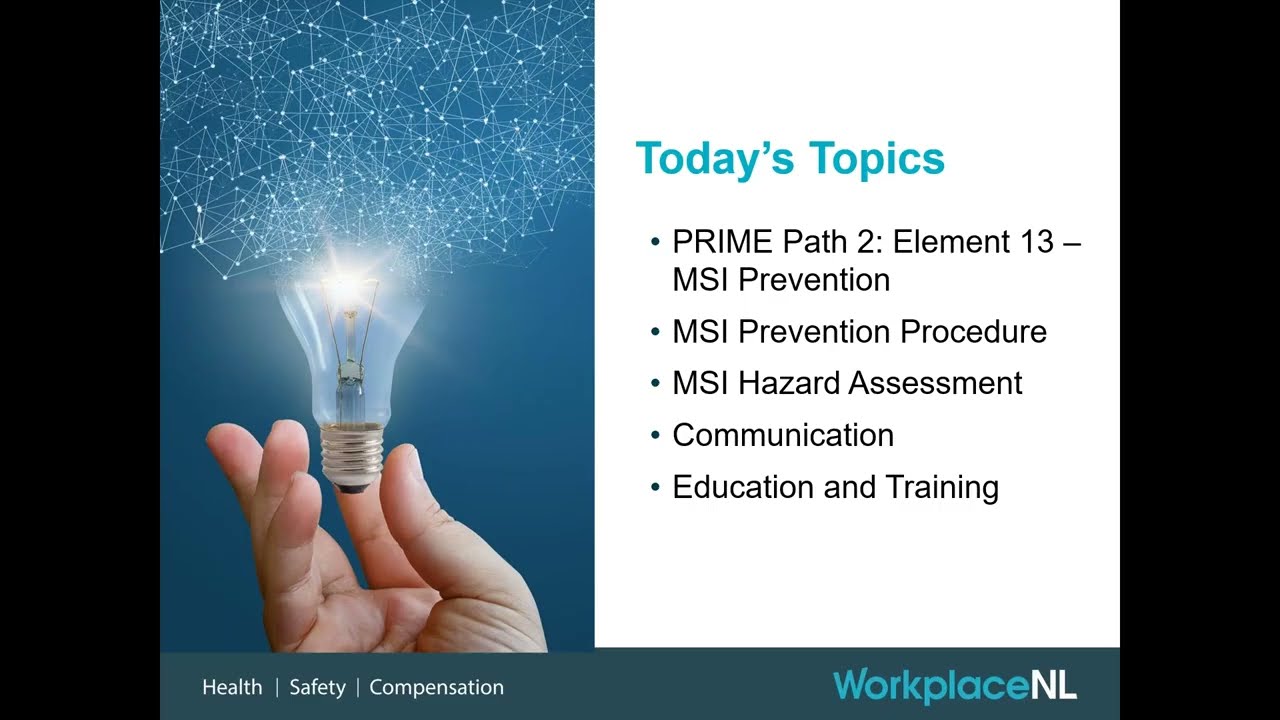 Today's Topics

• PRIME Path 2: Element 13 – MSI Prevention
• MSI Prevention Procedure
• MSI Hazard Assessment
• Communication
• Education and Training

Health | Safety | Compensation

WorkplaceNL